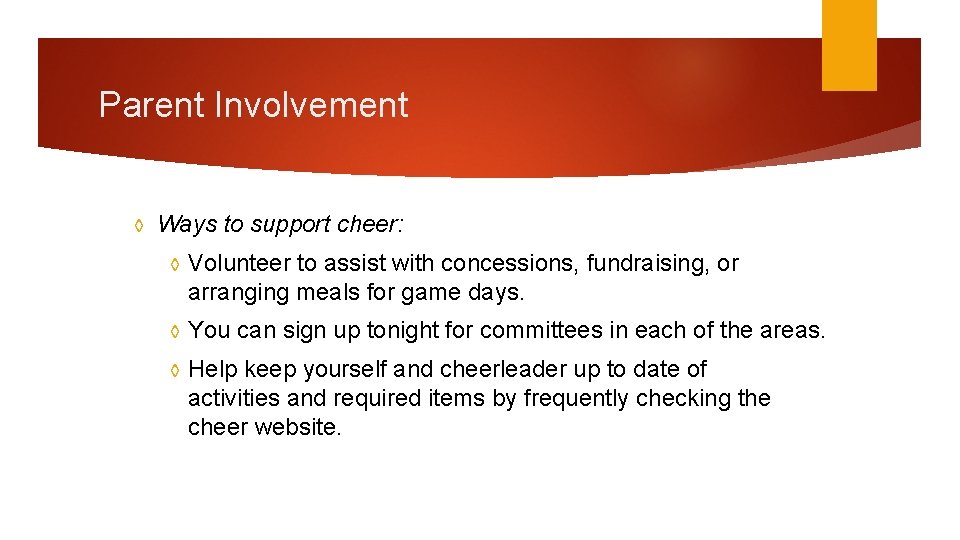 Parent Involvement

◊ Ways to support cheer:

◊ Volunteer to assist with concessions, fundraising, or arranging meals for game days.

◊ You can sign up tonight for committees in each of the areas.

◊ Help keep yourself and cheerleader up to date of activities and required items by frequently checking the cheer website.